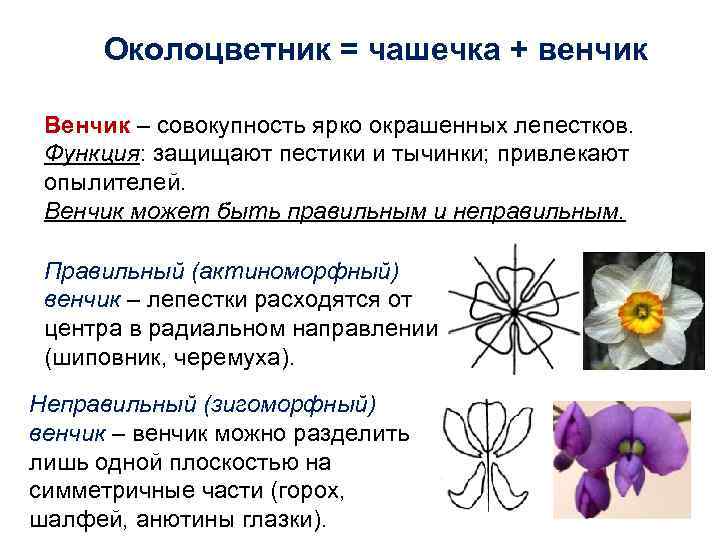 Околоцветник = чашечка + венчик

Венчик – совокупность ярко окрашенных лепестков. Функция: защищают пестики и тычинки; привлекают опылителей.
Венчик может быть правильным и неправильным.

Правильный (актиноморфный) венчик – лепестки расходятся от центра в радиальном направлении (шиповник, черемуха).

Неправильный (зигоморфный) венчик – венчик можно разделить лишь одной плоскостью на симметричные части (горох, шалфей, анютины глазки).